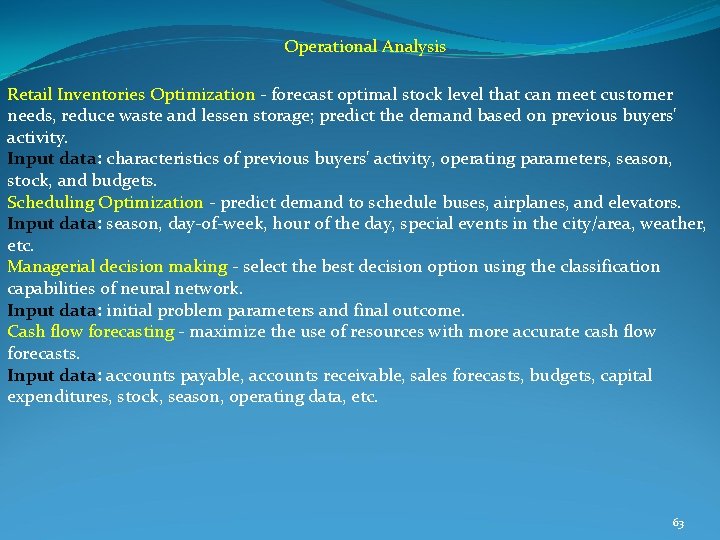 Operational Analysis

Retail Inventories Optimization - forecast optimal stock level that can meet customer needs, reduce waste and lessen storage; predict the demand based on previous buyers' activity.
Input data: characteristics of previous buyers' activity, operating parameters, season, stock, and budgets.
Scheduling Optimization - predict demand to schedule buses, airplanes, and elevators.
Input data: season, day-of-week, hour of the day, special events in the city/area, weather, etc.
Managerial decision making - select the best decision option using the classification capabilities of neural network.
Input data: initial problem parameters and final outcome.
Cash flow forecasting - maximize the use of resources with more accurate cash flow forecasts.
Input data: accounts payable, accounts receivable, sales forecasts, budgets, capital expenditures, stock, season, operating data, etc.

63